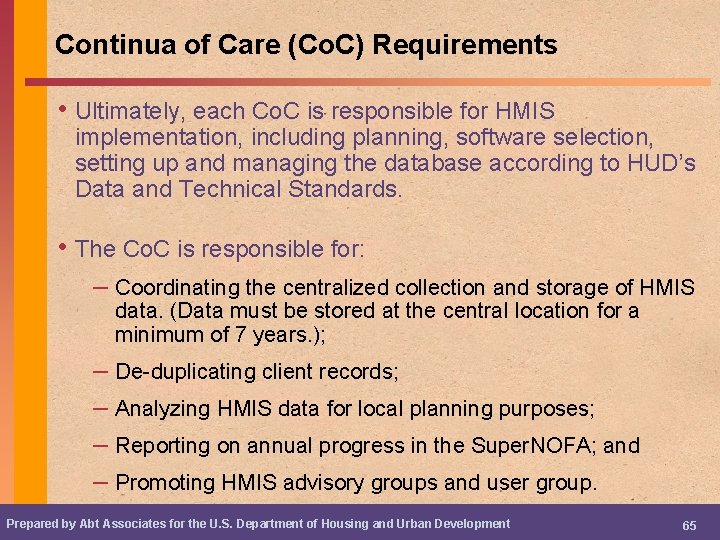 Continua of Care (CoC) Requirements

• Ultimately, each CoC is responsible for HMIS implementation, including planning, software selection, setting up and managing the database according to HUD's Data and Technical Standards.

• The CoC is responsible for:

– Coordinating the centralized collection and storage of HMIS data. (Data must be stored at the central location for a minimum of 7 years.);

– De-duplicating client records;

– Analyzing HMIS data for local planning purposes;

– Reporting on annual progress in the SuperNOFA; and

– Promoting HMIS advisory groups and user group.

Prepared by Abt Associates for the U.S. Department of Housing and Urban Development

65